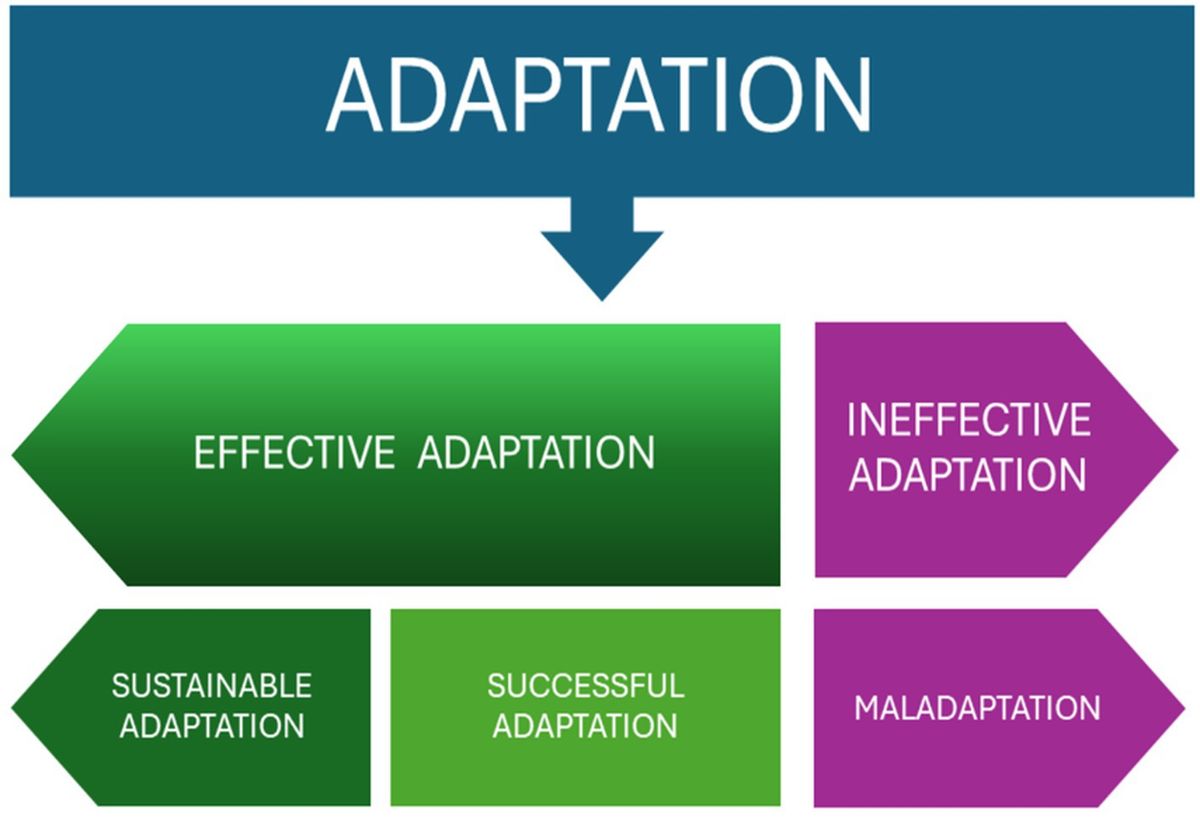 ADAPTATION

EFFECTIVE ADAPTATION

INEFFECTIVE ADAPTATION

SUSTAINABLE ADAPTATION

SUCCESSFUL ADAPTATION

MALADAPTATION